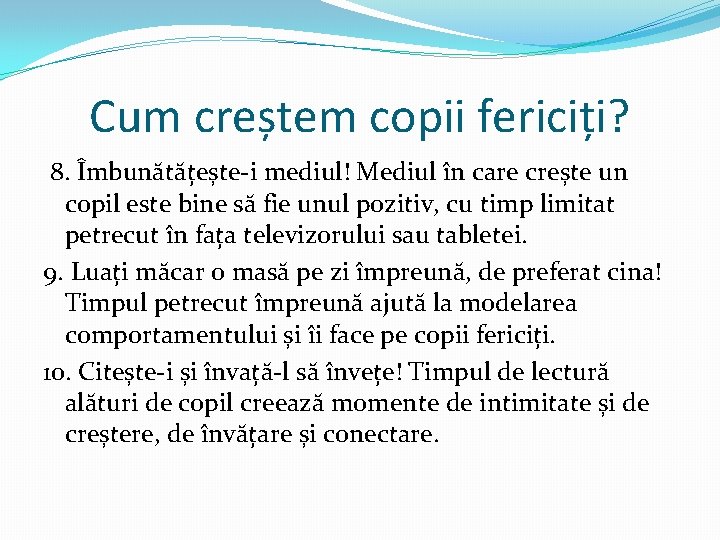 Cum creștem copii fericiți?

8. Îmbunătățește-i mediul! Mediul în care crește un copil este bine să fie unul pozitiv, cu timp limitat petrecut în fața televizorului sau tabletei.

9. Luați măcar o masă pe zi împreună, de preferat cina! Timpul petrecut împreună ajută la modelarea comportamentului și îi face pe copii fericiți.

10. Citește-i și învață-l să învețe! Timpul de lectură alături de copil creează momente de intimitate și de creștere, de învățare și conectare.